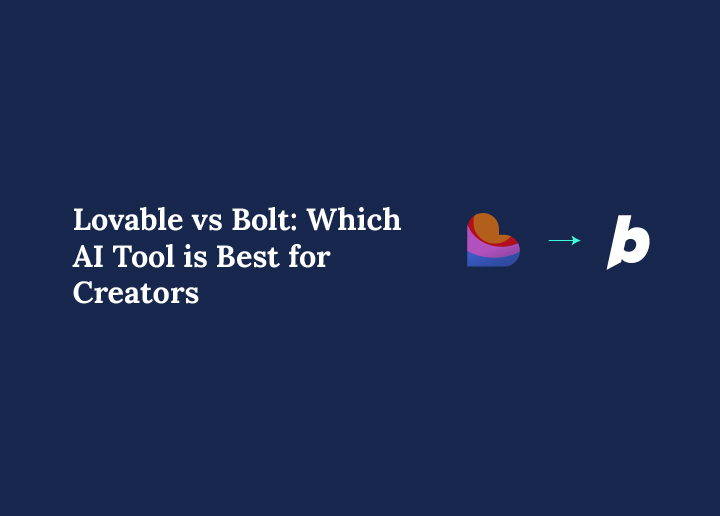 Lovable vs Bolt: Which AI Tool is Best for Creators

b